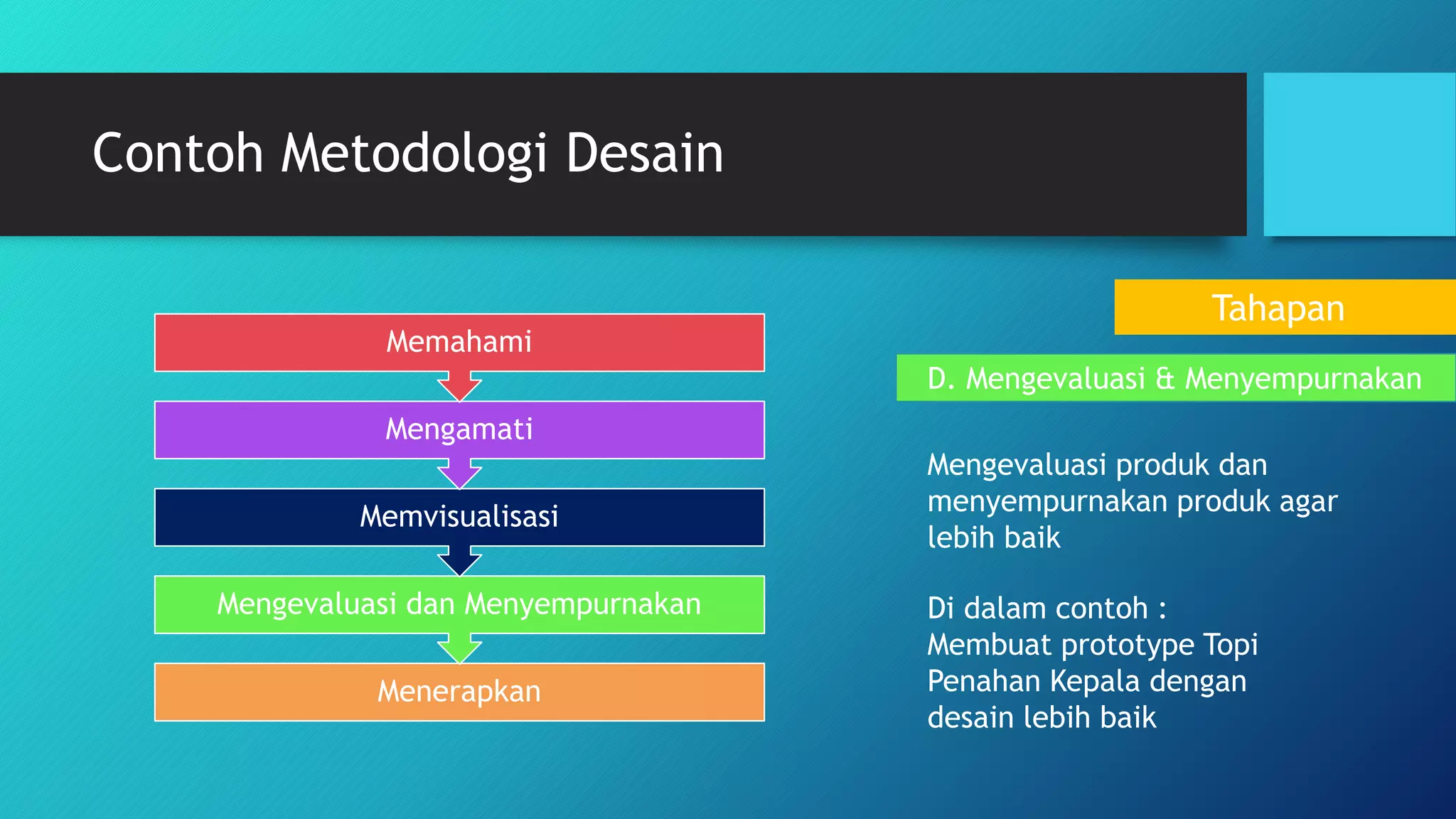 Contoh Metodologi Desain

Memahami

Mengamati

Memvisualisasi

Mengevaluasi dan Menyempurnakan

Menerapkan

Tahapan

D. Mengevaluasi & Menyempurnakan

Mengevaluasi produk dan menyempurnakan produk agar lebih baik

Di dalam contoh :
Membuat prototype Topi Penahan Kepala dengan desain lebih baik